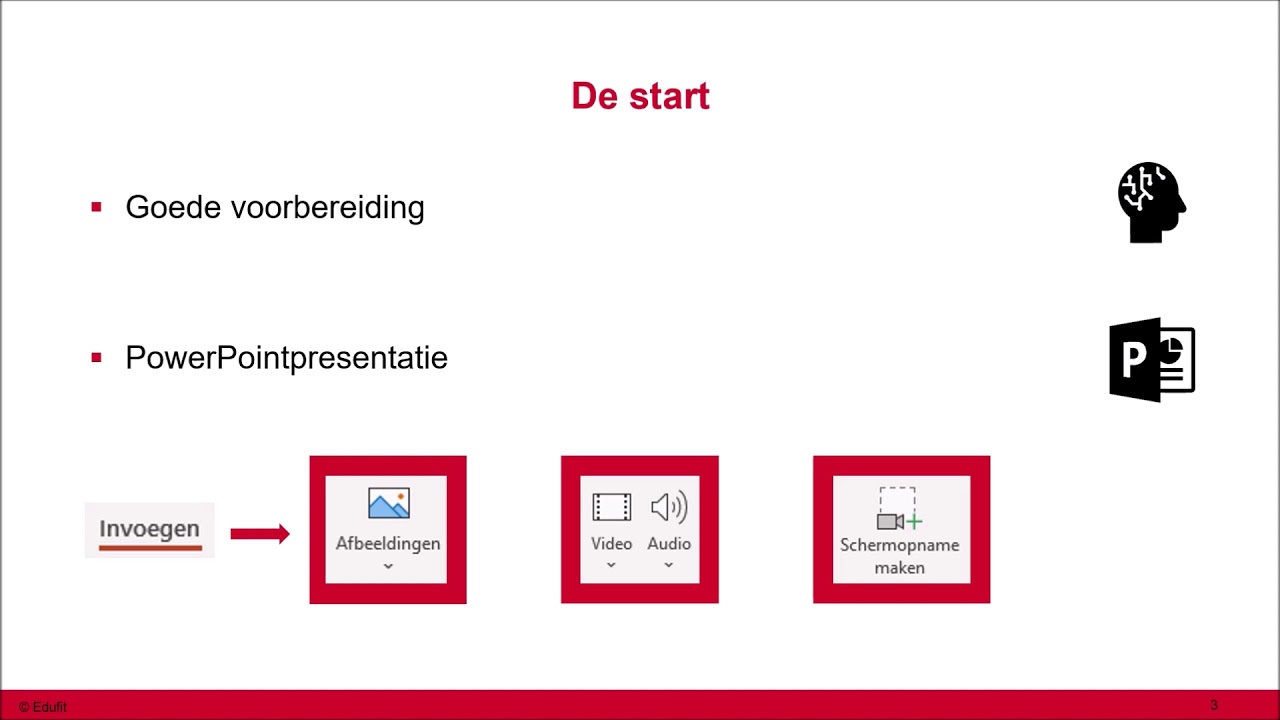 De start

▪ Goede voorbereiding

▪ PowerPointpresentatie

Invoegen

Afbeeldingen

Video Audio

Schermopname maken

© Edufit

3